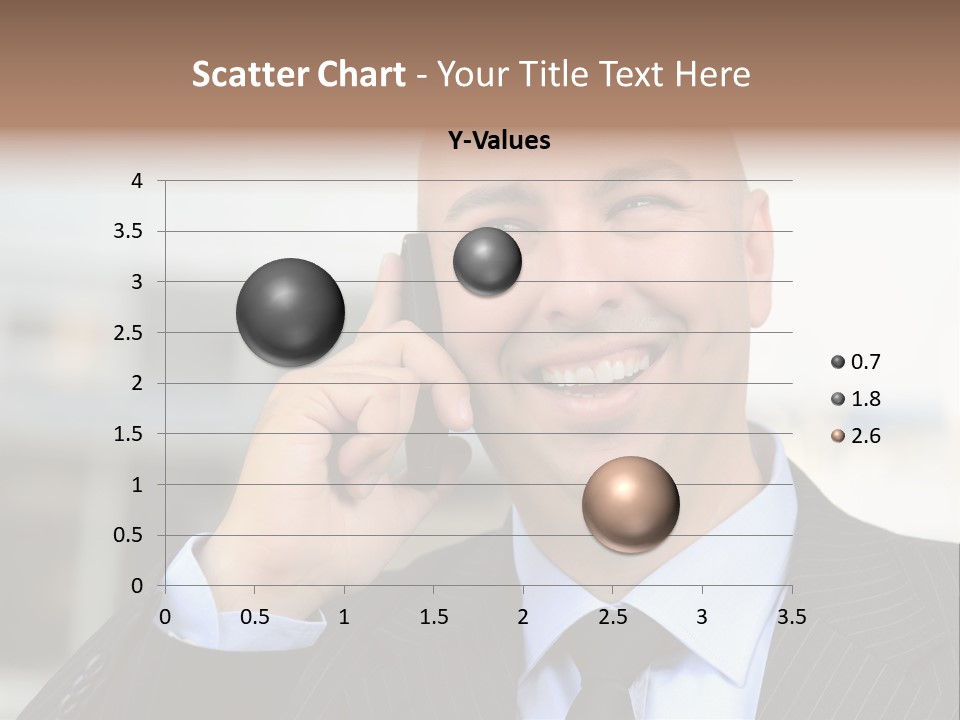 Scatter Chart - Your Title Text Here

Y-Values

4
3.5
3
2.5
2
1.5
1
0.5
0

0 0.5 1 1.5 2 2.5 3 3.5

0.7
1.8
2.6